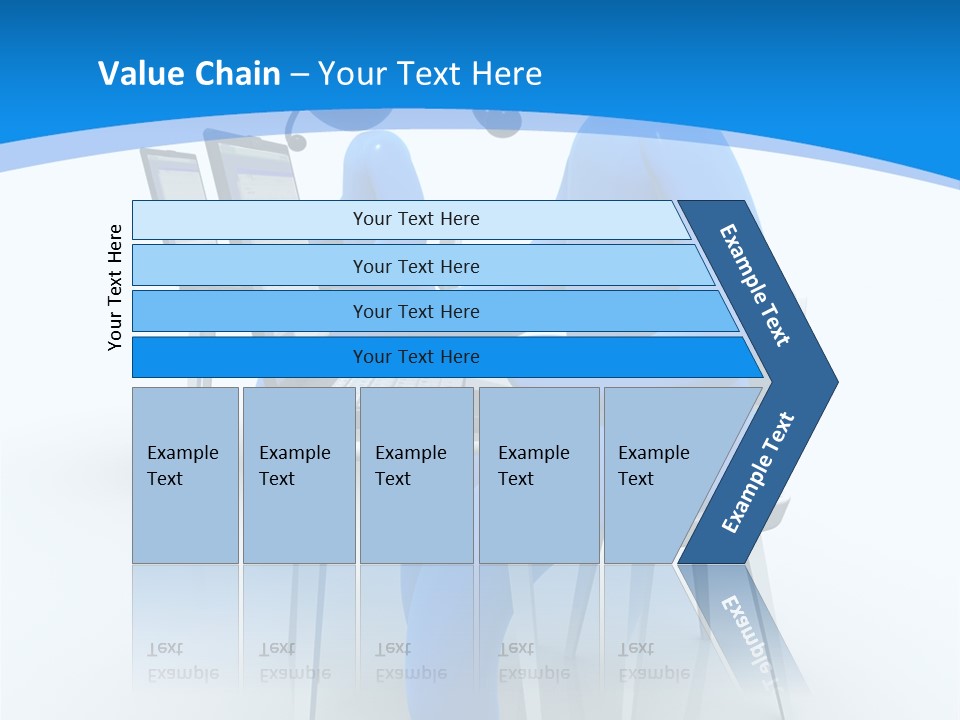 Value Chain – Your Text Here

Your Text Here

Your Text Here

Your Text Here

Your Text Here

Your Text Here

Example Text

Example Text

Example Text

Example Text

Example Text

Example Text

Example Text